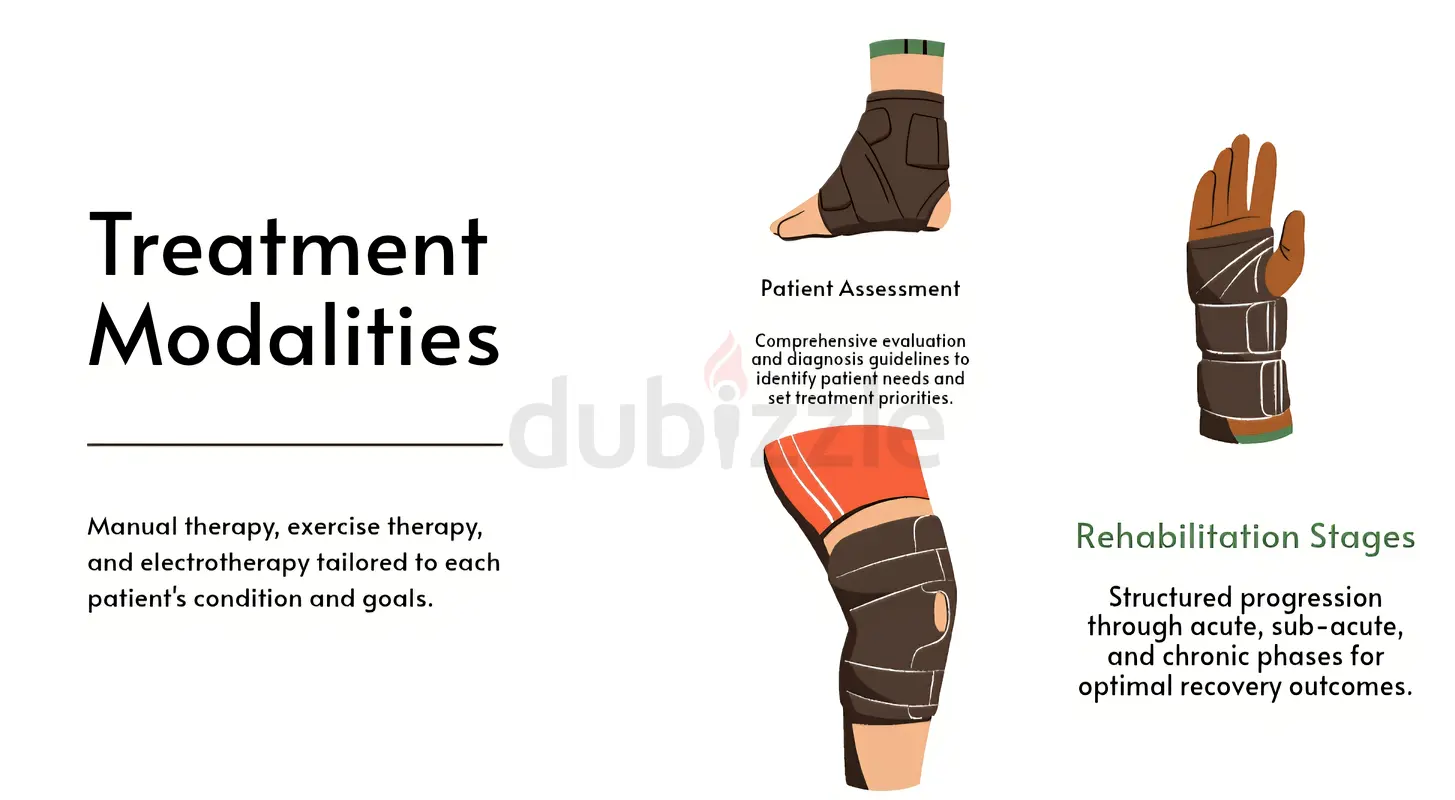 Treatment Modalities

Manual therapy, exercise therapy, and electrotherapy tailored to each patient's condition and goals.

Patient Assessment

Comprehensive evaluation and diagnosis guidelines to identify patient needs and set treatment priorities.

dubizzle

Rehabilitation Stages

Structured progression through acute, sub-acute, and chronic phases for optimal recovery outcomes.